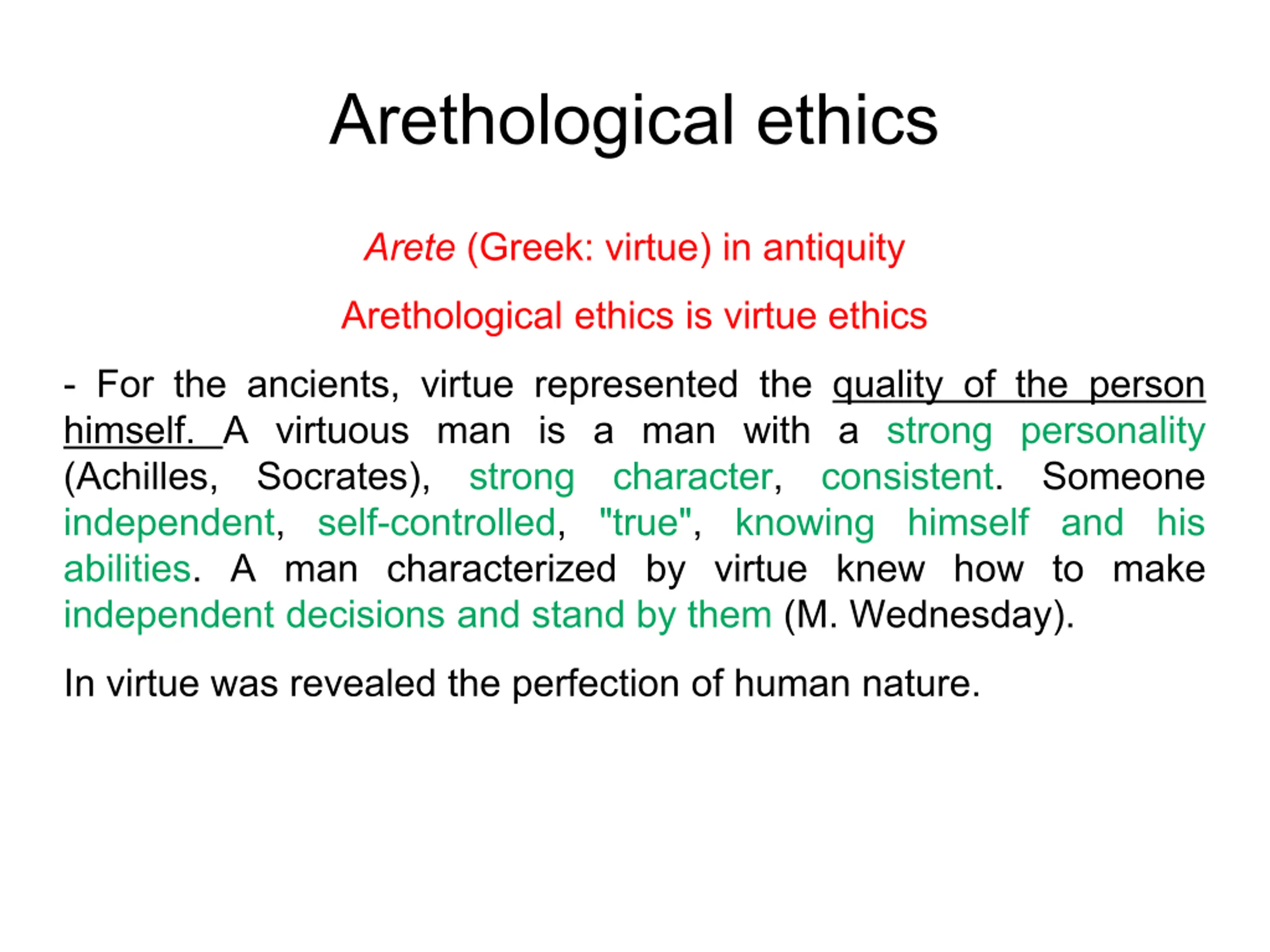 Arethological ethics

Arete (Greek: virtue) in antiquity

Arethological ethics is virtue ethics

- For the ancients, virtue represented the quality of the person himself. A virtuous man is a man with a strong personality (Achilles, Socrates), strong character, consistent. Someone independent, self-controlled, "true", knowing himself and his abilities. A man characterized by virtue knew how to make independent decisions and stand by them (M. Wednesday).

In virtue was revealed the perfection of human nature.